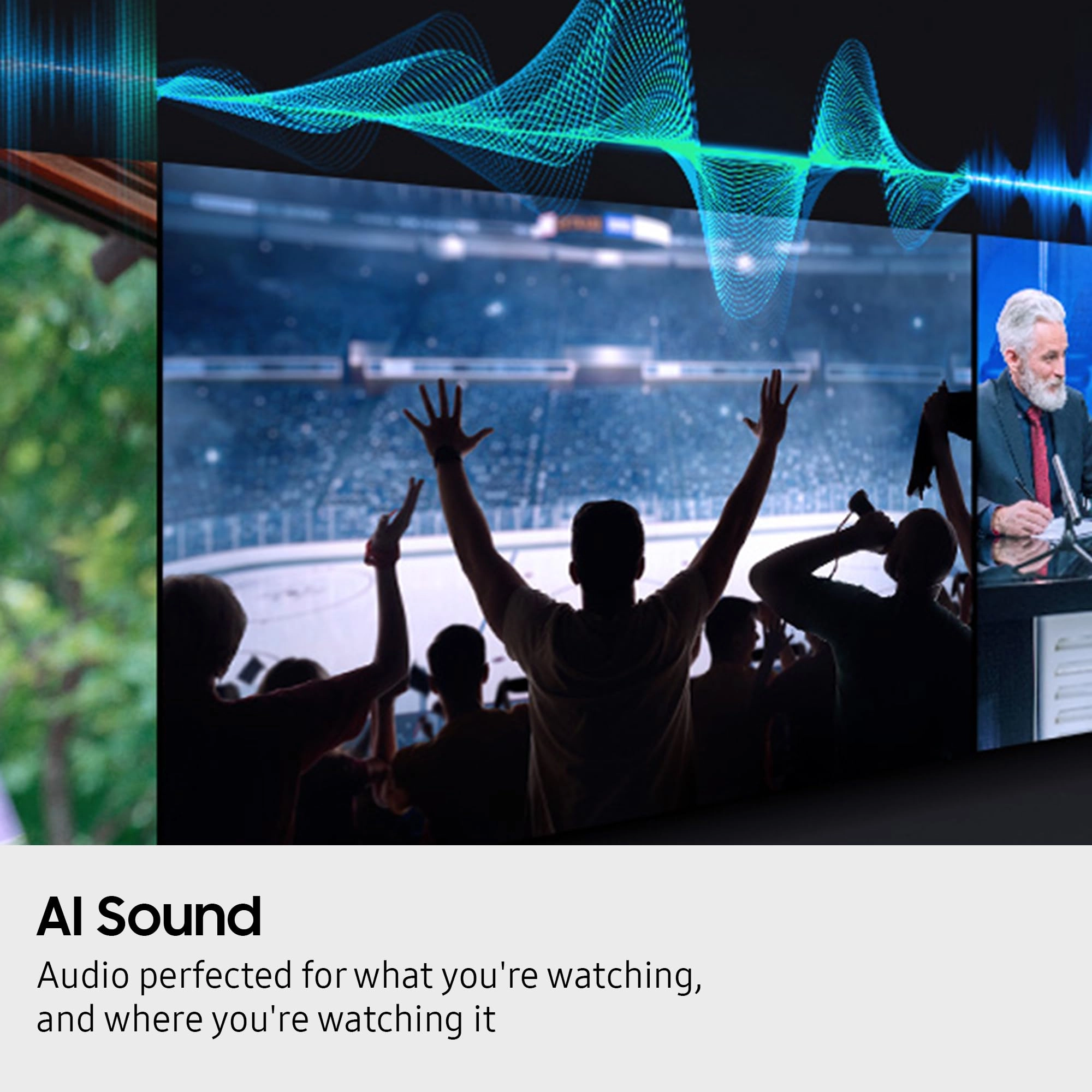 AI Sound

Audio perfected for what you're watching, and where you're watching it